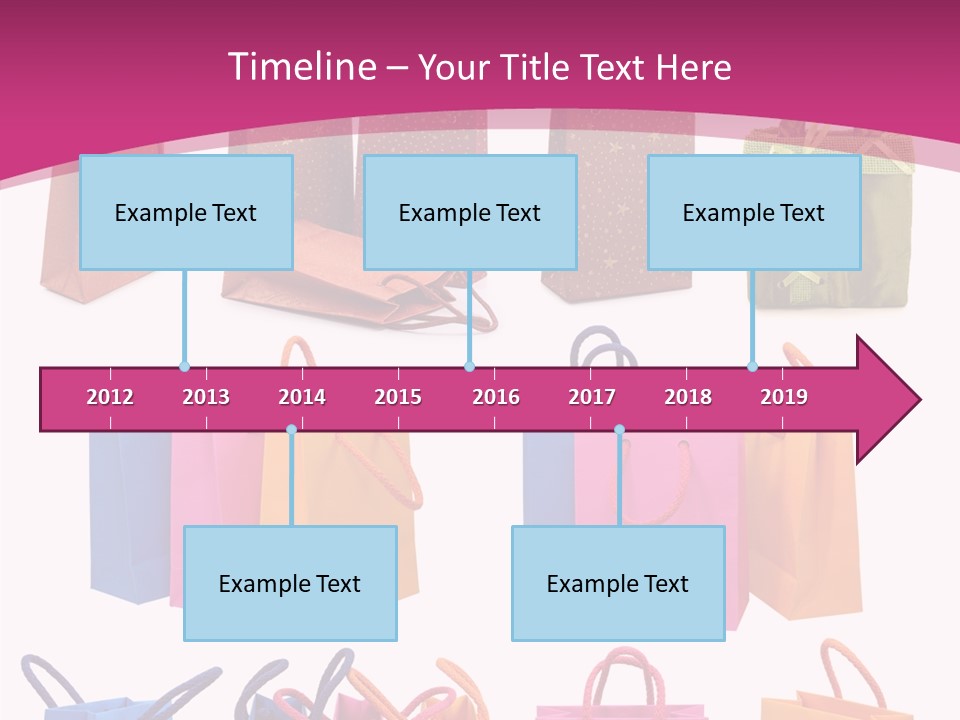 Timeline – Your Title Text Here

Example Text

Example Text

Example Text

2012
2013
2014
2015
2016
2017
2018
2019

Example Text

Example Text